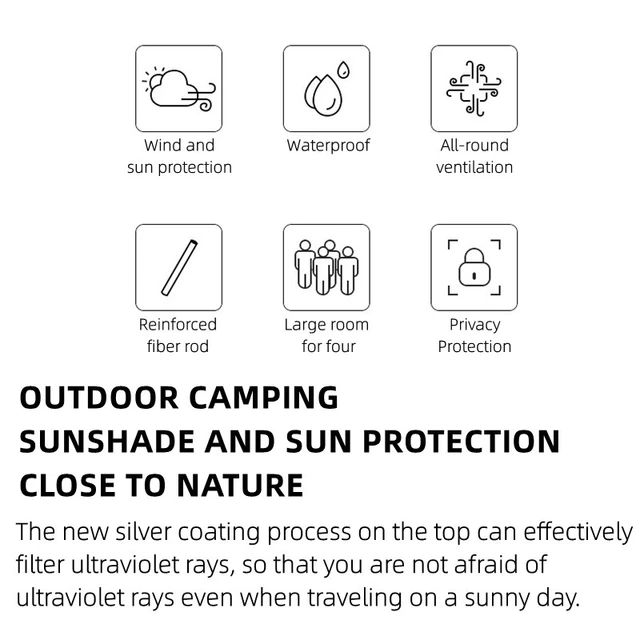 Wind and sun protection

Waterproof

All-round ventilation

Reinforced fiber rod

Large room for four

Privacy Protection

OUTDOOR CAMPING
SUNSHADE AND SUN PROTECTION
CLOSE TO NATURE

The new silver coating process on the top can effectively filter ultraviolet rays, so that you are not afraid of ultraviolet rays even when traveling on a sunny day.